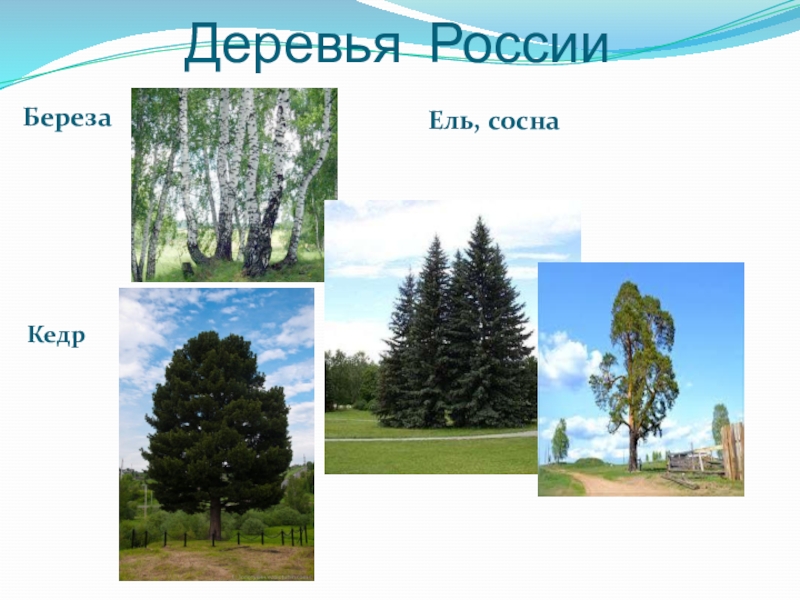 Деревья России

Береза

Ель, сосна

Кедр